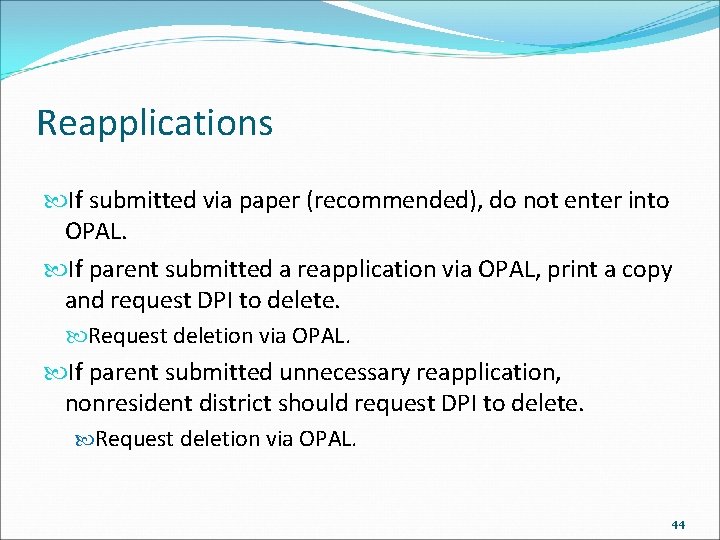 Reapplications

If submitted via paper (recommended), do not enter into OPAL.

If parent submitted a reapplication via OPAL, print a copy and request DPI to delete.

Request deletion via OPAL.

If parent submitted unnecessary reapplication, nonresident district should request DPI to delete.

Request deletion via OPAL.

44